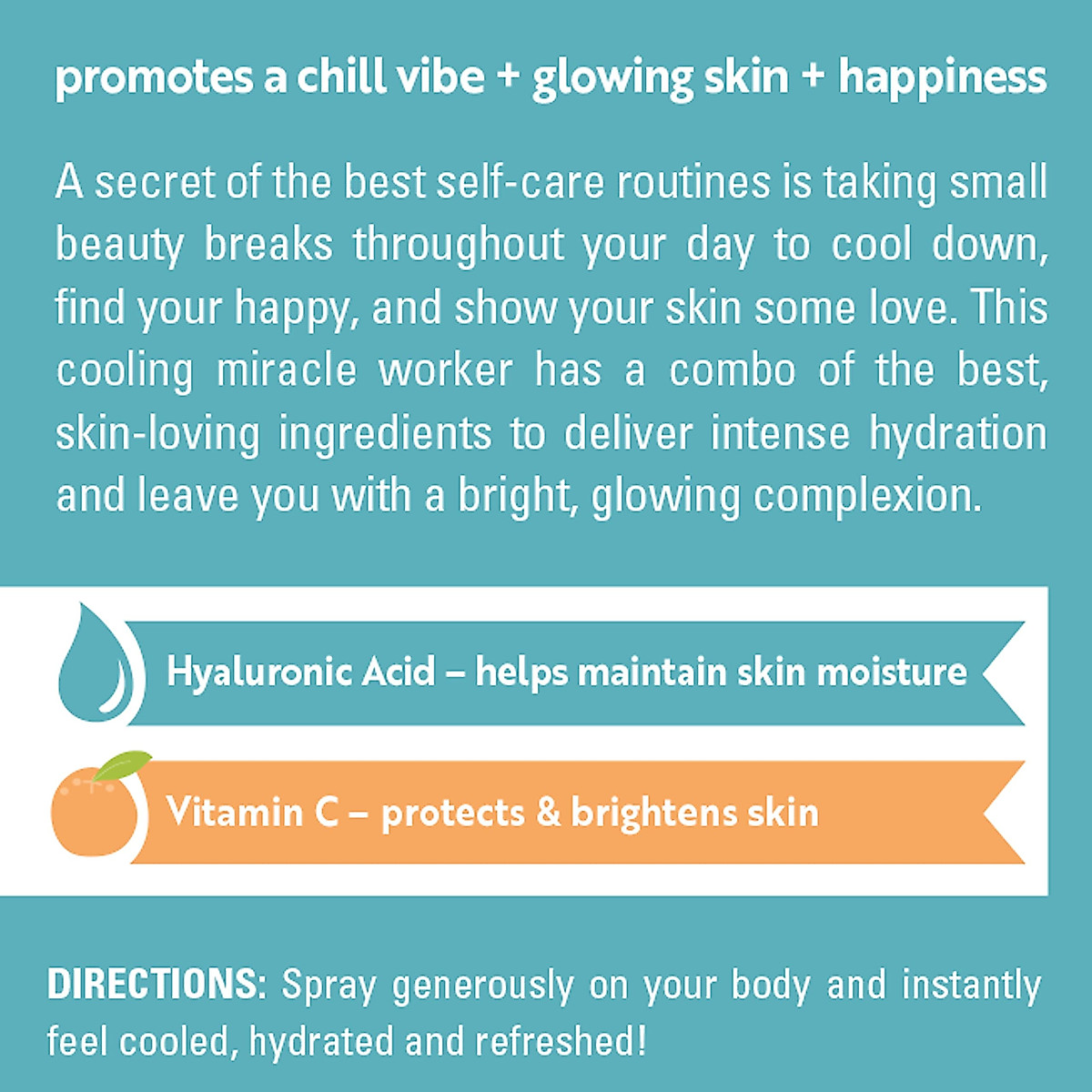 promotes a chill vibe + glowing skin + happiness

A secret of the best self-care routines is taking small beauty breaks throughout your day to cool down, find your happy, and show your skin some love. This cooling miracle worker has a combo of the best, skin-loving ingredients to deliver intense hydration and leave you with a bright, glowing complexion.

Hyaluronic Acid – helps maintain skin moisture

Vitamin C – protects & brightens skin

DIRECTIONS: Spray generously on your body and instantly feel cooled, hydrated and refreshed!